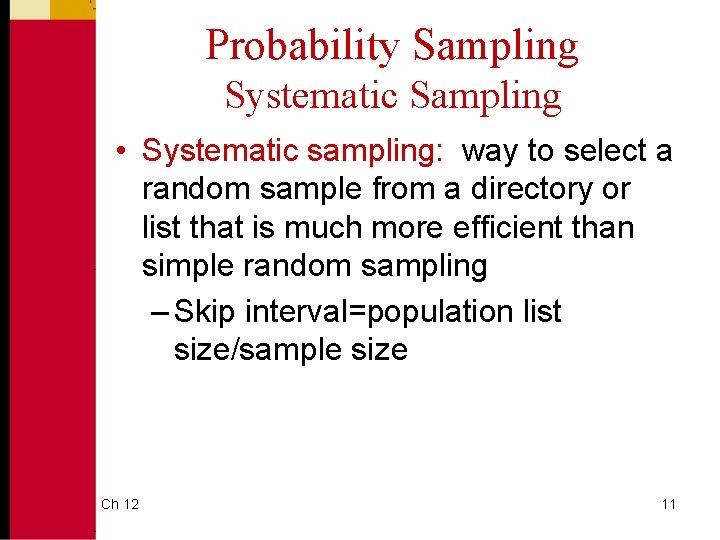 Probability Sampling
Systematic Sampling

• Systematic sampling: way to select a random sample from a directory or list that is much more efficient than simple random sampling

– Skip interval=population list size/sample size

Ch 12

11